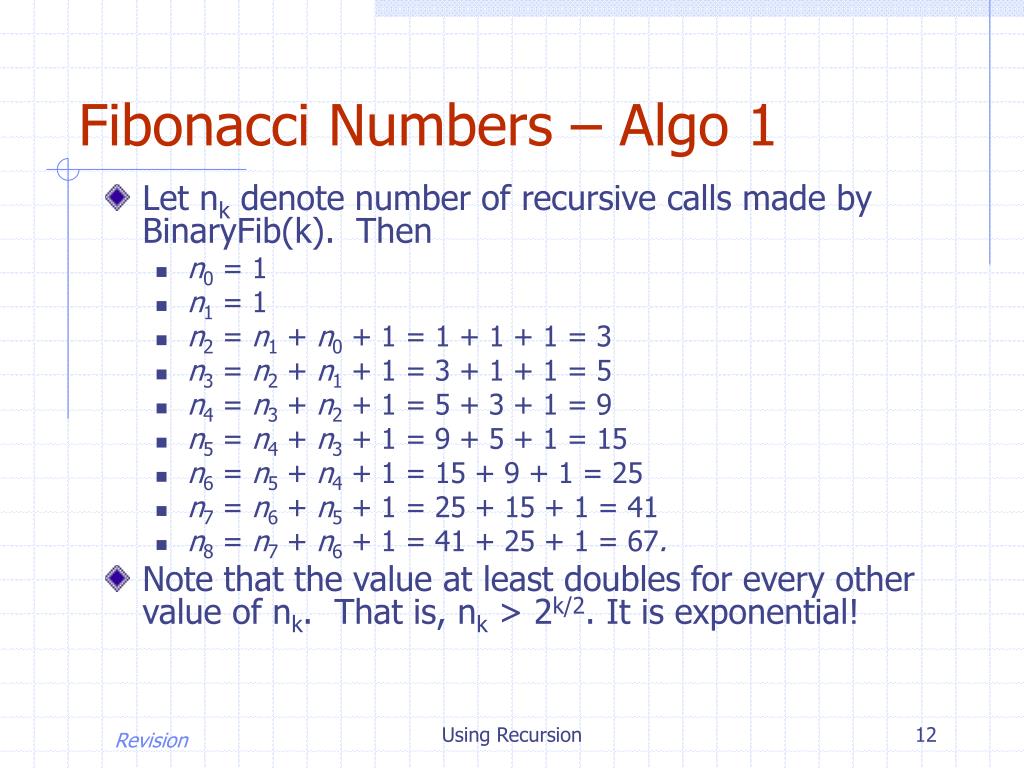 Fibonacci Numbers – Algo 1

Let $n_k$ denote number of recursive calls made by BinaryFib(k). Then

- $n_0 = 1$
- $n_1 = 1$
- $n_2 = n_1 + n_0 + 1 = 1 + 1 + 1 = 3$
- $n_3 = n_2 + n_1 + 1 = 3 + 1 + 1 = 5$
- $n_4 = n_3 + n_2 + 1 = 5 + 3 + 1 = 9$
- $n_5 = n_4 + n_3 + 1 = 9 + 5 + 1 = 15$
- $n_6 = n_5 + n_4 + 1 = 15 + 9 + 1 = 25$
- $n_7 = n_6 + n_5 + 1 = 25 + 15 + 1 = 41$
- $n_8 = n_7 + n_6 + 1 = 41 + 25 + 1 = 67$.

Note that the value at least doubles for every other value of $n_k$. That is, $n_k > 2^{k/2}$. It is exponential!

Revision

Using Recursion

12